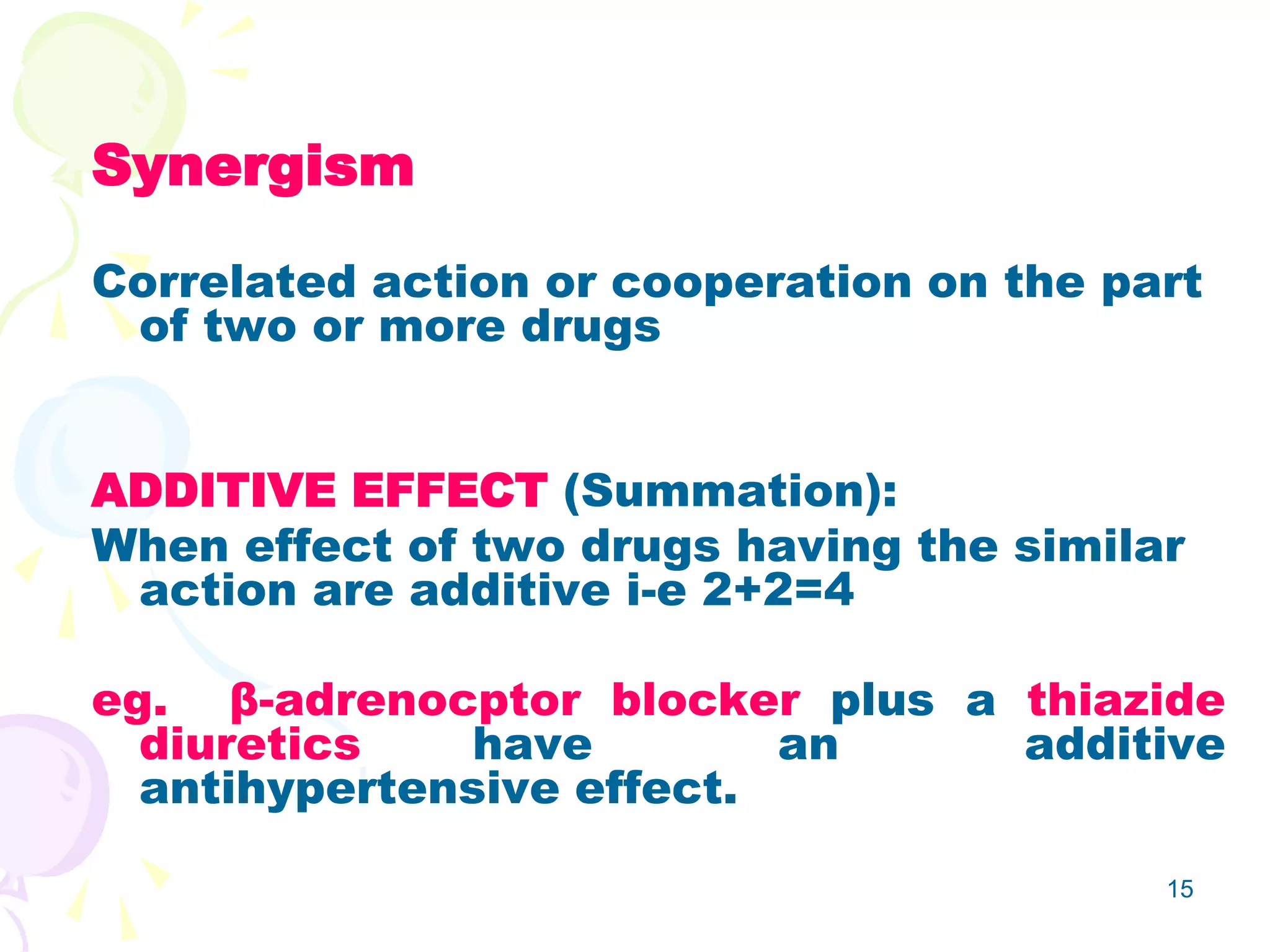 Synergism

Correlated action or cooperation on the part of two or more drugs

ADDITIVE EFFECT (Summation):
When effect of two drugs having the similar action are additive i-e 2+2=4

eg. β-adrenocptor blocker plus a thiazide diuretics have an additive antihypertensive effect.

15